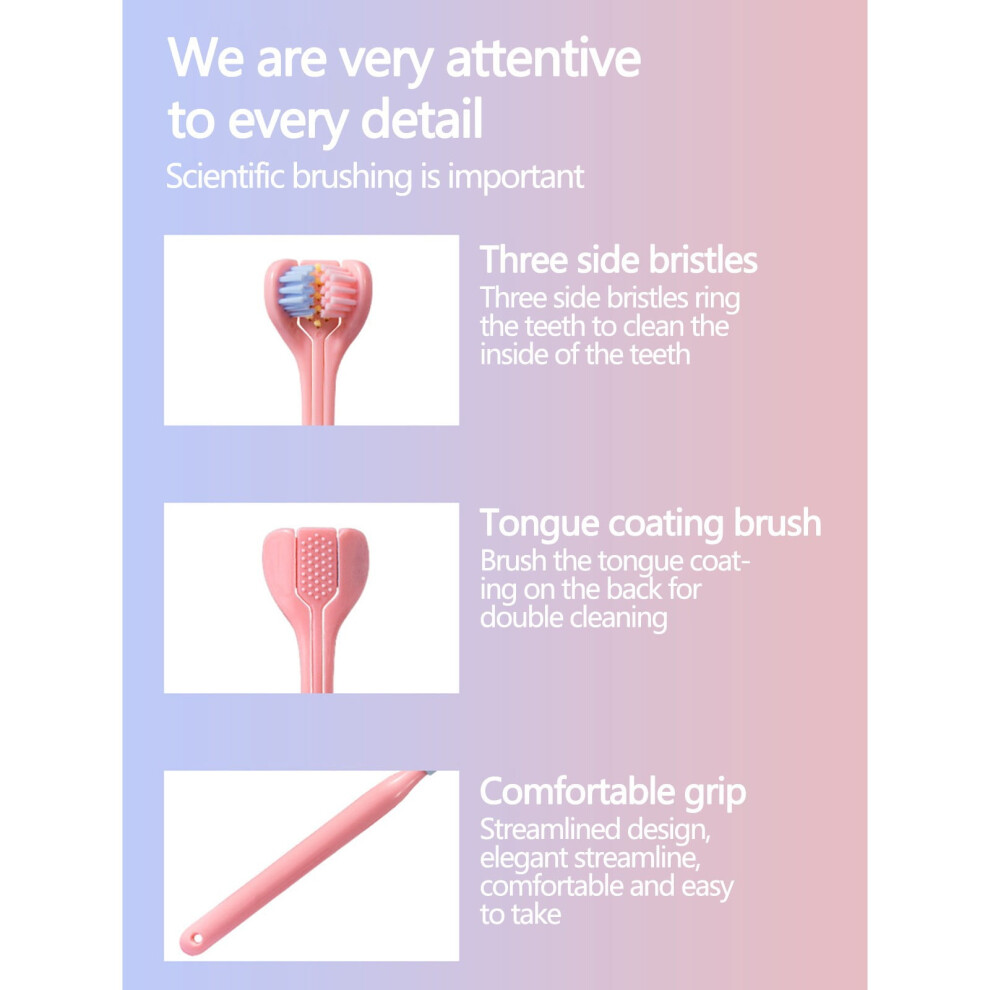 We are very attentive to every detail

Scientific brushing is important

Three side bristles

Three side bristles ring the teeth to clean the inside of the teeth

Tongue coating brush

Brush the tongue coating on the back for double cleaning

Comfortable grip

Streamlined design, elegant streamline, comfortable and easy to take